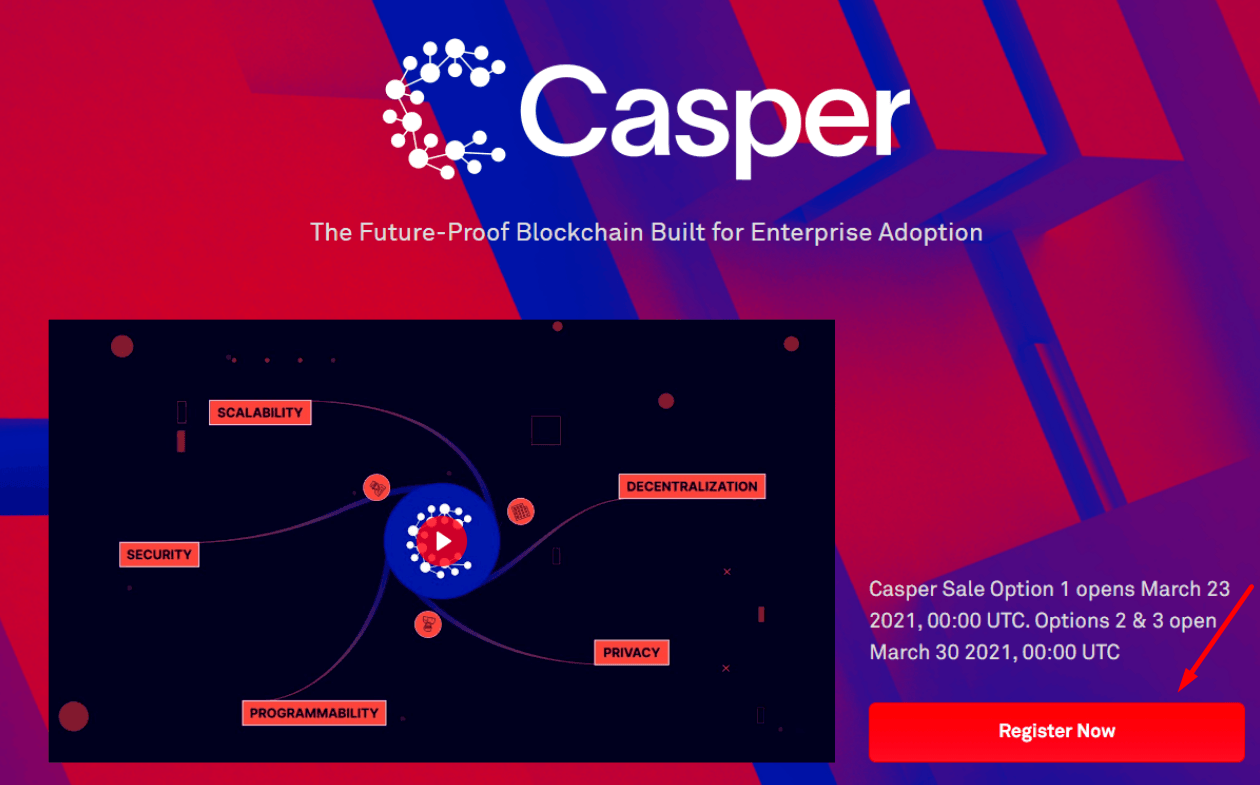 Casper

The Future-Proof Blockchain Built for Enterprise Adoption

SCALABILITY

DECENTRALIZATION

SECURITY

PRIVACY

PROGRAMMABILITY

Casper Sale Option 1 opens March 23 2021, 00:00 UTC. Options 2 & 3 open March 30 2021, 00:00 UTC

Register Now